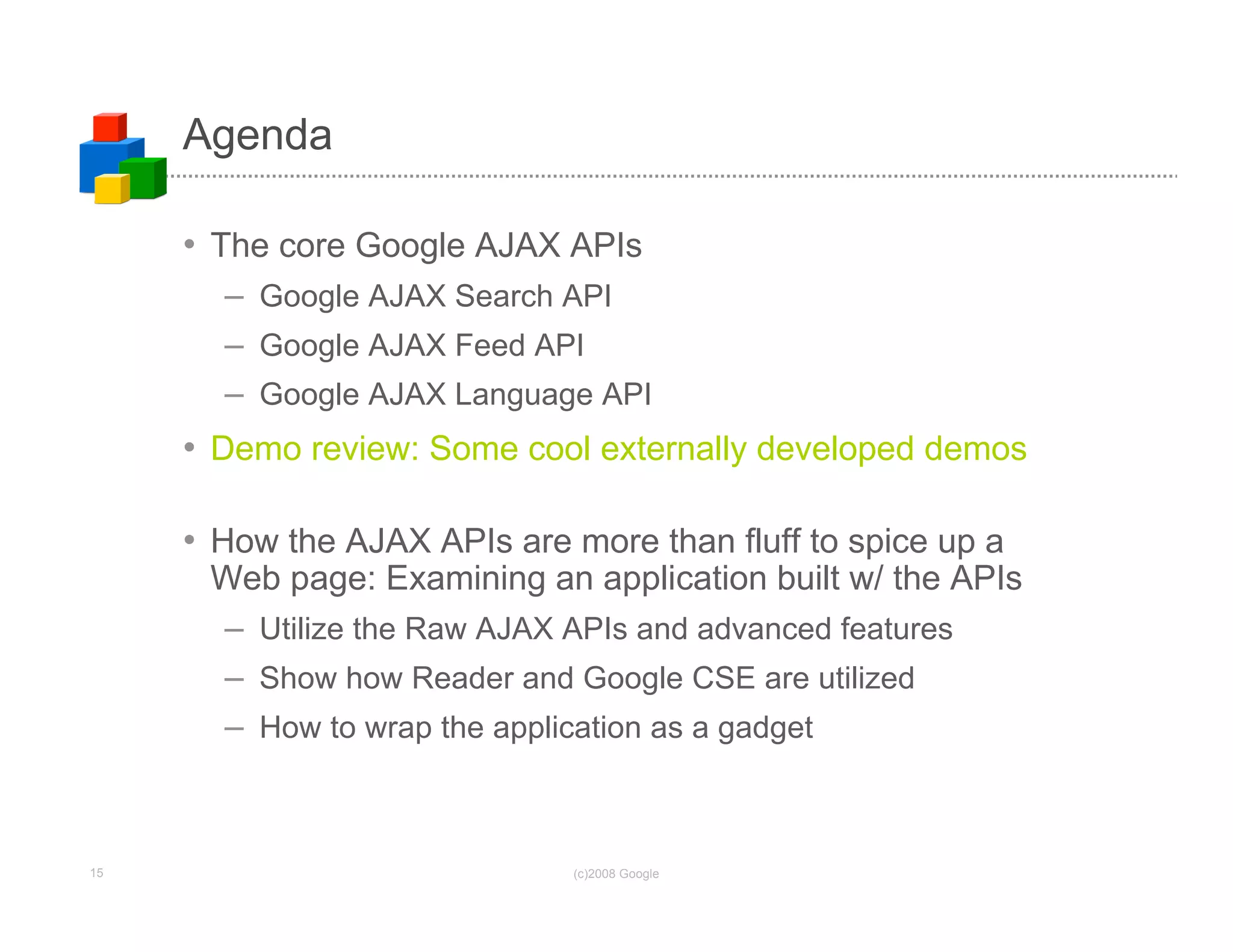 Agenda

• The core Google AJAX APIs
  – Google AJAX Search API
  – Google AJAX Feed API
  – Google AJAX Language API
• Demo review: Some cool externally developed demos

• How the AJAX APIs are more than fluff to spice up a Web page: Examining an application built w/ the APIs
  – Utilize the Raw AJAX APIs and advanced features
  – Show how Reader and Google CSE are utilized
  – How to wrap the application as a gadget

15

(c)2008 Google